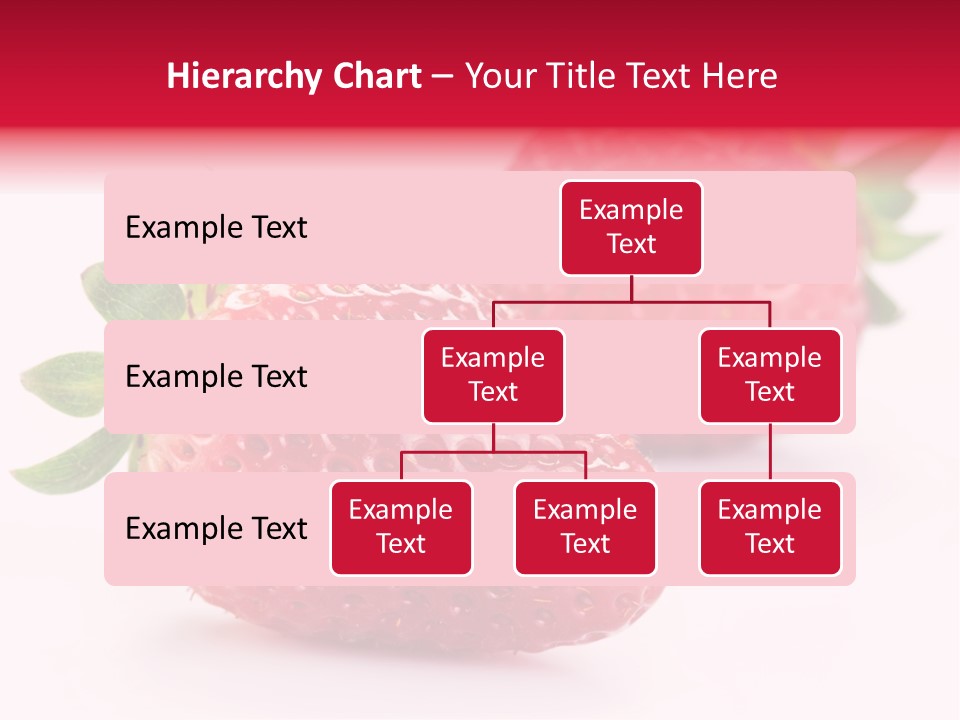 Hierarchy Chart – Your Title Text Here

Example Text

Example Text

Example Text

Example Text

Example Text

Example Text

Example Text

Example Text

Example Text